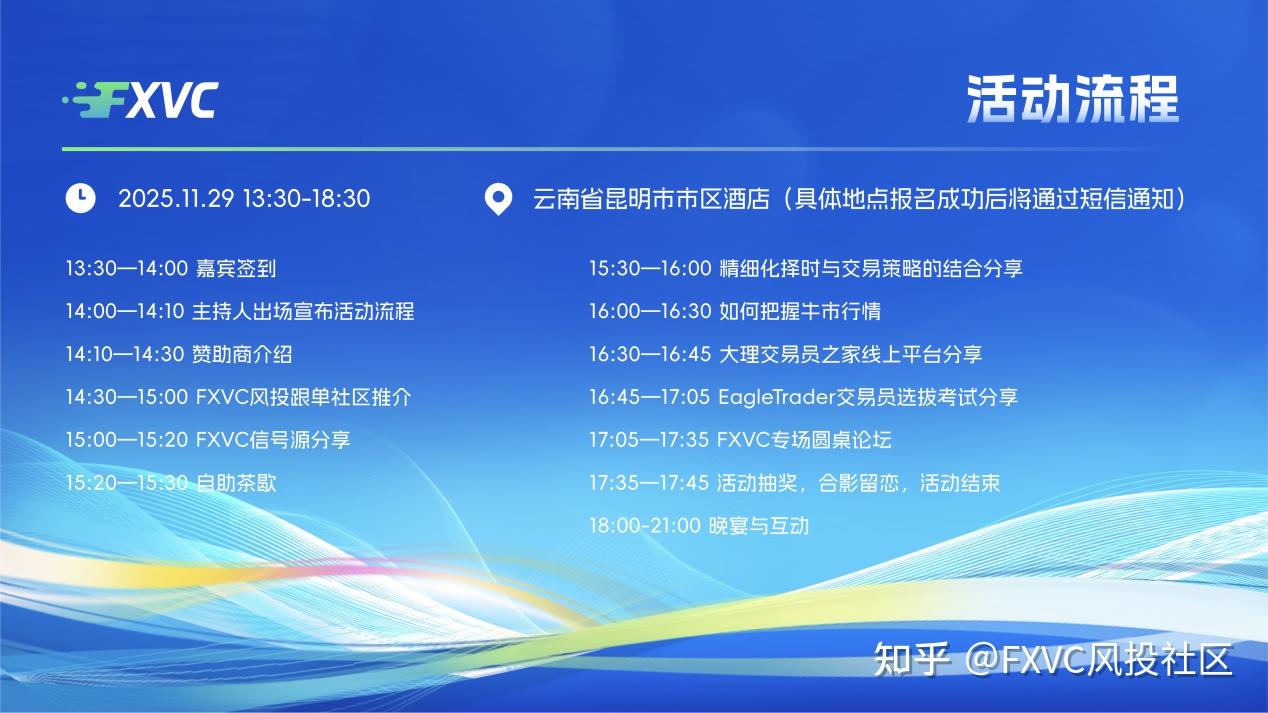 FXVC

活动流程

2025.11.29 13:30-18:30

云南省昆明市市区酒店（具体地点报名成功后将通过短信通知）

13:30—14:00 嘉宾签到

14:00—14:10 主持人出场宣布活动流程

14:10—14:30 赞助商介绍

14:30—15:00 FXVC风投跟单社区推介

15:00—15:20 FXVC信号源分享

15:20—15:30 自助茶歇

15:30—16:00 精细化择时与交易策略的结合分享

16:00—16:30 如何把握牛市行情

16:30—16:45 大理交易员之家线上平台分享

16:45—17:05 EagleTrader交易员选拔考试分享

17:05—17:35 FXVC专场圆桌论坛

17:35—17:45 活动抽奖，合影留恋，活动结束

18:00-21:00 晚宴与互动

知乎 @FXVC风投社区